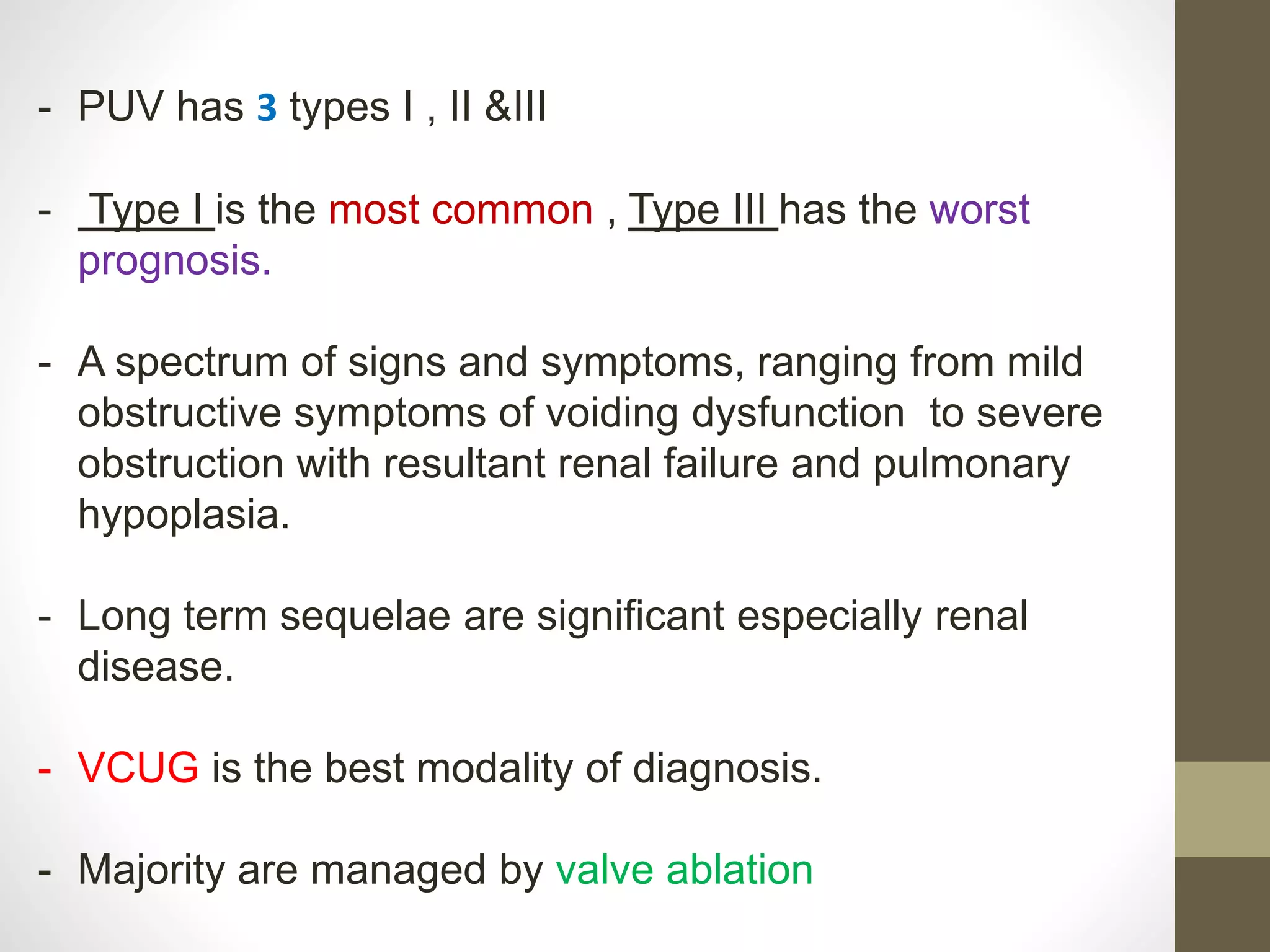 - PUV has 3 types I , II &III

- Type I is the most common , Type III has the worst prognosis.

- A spectrum of signs and symptoms, ranging from mild obstructive symptoms of voiding dysfunction to severe obstruction with resultant renal failure and pulmonary hypoplasia.

- Long term sequelae are significant especially renal disease.

- VCUG is the best modality of diagnosis.

- Majority are managed by valve ablation